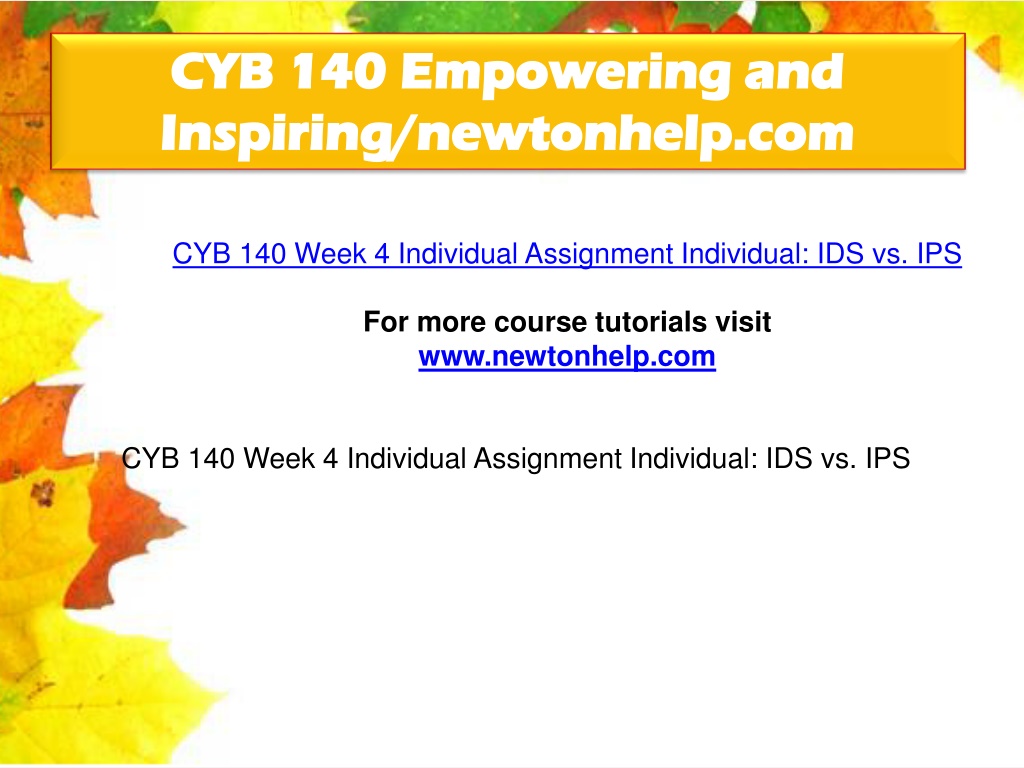 CYB 140 Empowering and Inspiring/newtonhelp.com

CYB 140 Week 4 Individual Assignment Individual: IDS vs. IPS

For more course tutorials visit
www.newtonhelp.com

CYB 140 Week 4 Individual Assignment Individual: IDS vs. IPS